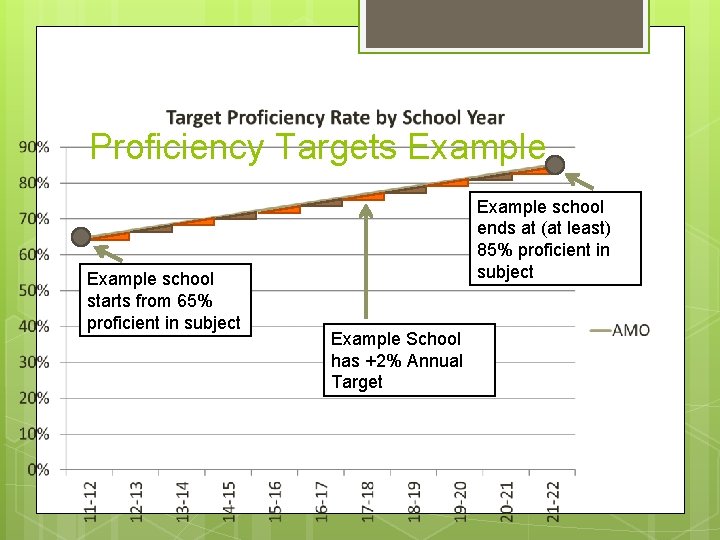 Target Proficiency Rate by School Year

Proficiency Targets Example

90%
80%
70%
60%
50%
40%
30%
20%
10%
0%

Example school starts from 65% proficient in subject

Example School has +2% Annual Target

Example school ends at (at least) 85% proficient in subject

AMO

11-12
12-13
13-14
14-15
15-16
16-17
17-18
18-19
19-20
20-21
21-22